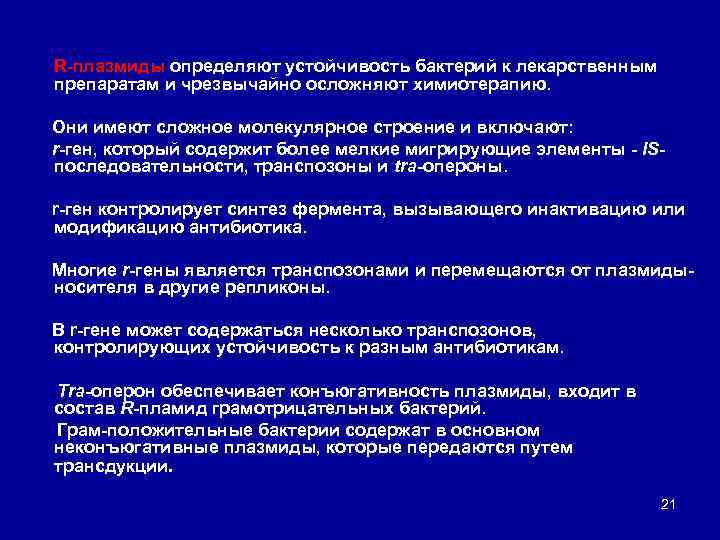 R-плазмиды определяют устойчивость бактерий к лекарственным препаратам и чрезвычайно осложняют химиотерапию.

Они имеют сложное молекулярное строение и включают:
r-ген, который содержит более мелкие мигрирующие элементы - IS-последовательности, транспозоны и tra-опероны.

r-ген контролирует синтез фермента, вызывающего инактивацию или модификацию антибиотика.

Многие r-гены является транспозонами и перемещаются от плазмиды-носителя в другие репликоны.

В r-гене может содержаться несколько транспозонов, контролирующих устойчивость к разным антибиотикам.

Tra-оперон обеспечивает конъюгативность плазмиды, входит в состав R-пламид грамотрицательных бактерий.

Грам-положительные бактерии содержат в основном неконъюгативные плазмиды, которые передаются путем трансдукции.

21